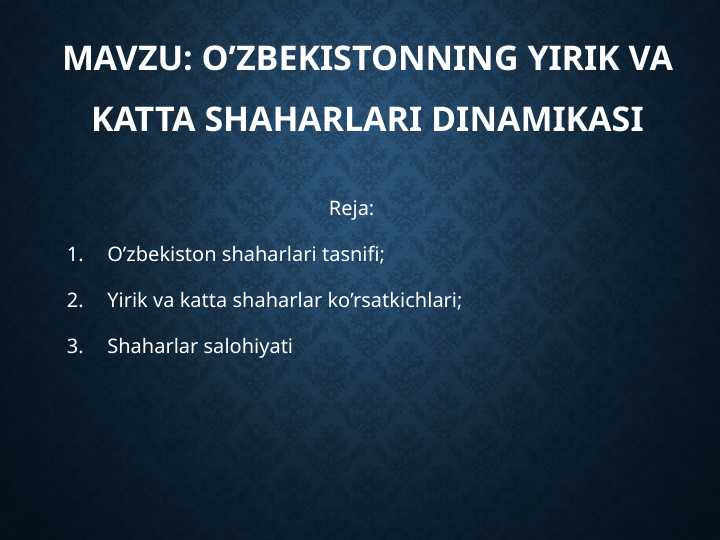 MAVZU: O’ZBEKISTONNING YIRIK VA KATTA SHAHARLARI DINAMIKASI

Reja:

1. O’zbekiston shaharlari tasnifi;

2. Yirik va katta shaharlar ko’rsatkichlari;

3. Shaharlar salohiyati